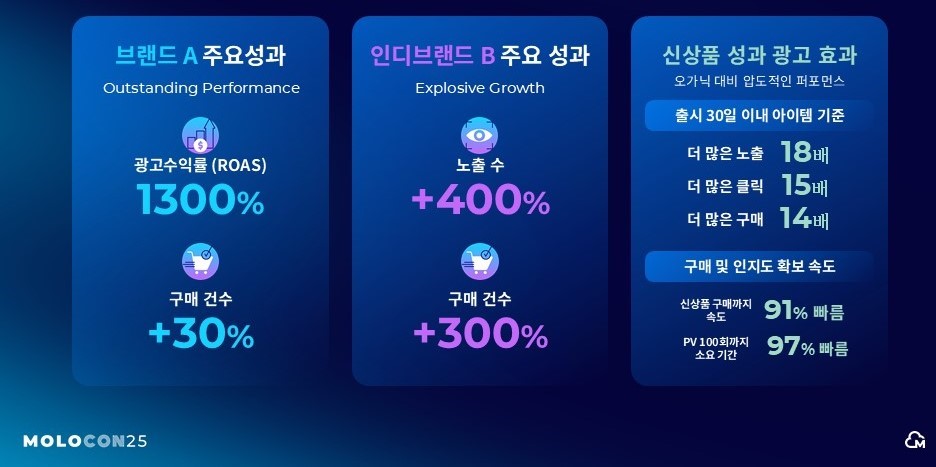 브랜드 A 주요성과

Outstanding Performance

광고수익률 (ROAS)

1300%

구매 건수

+30%

인디브랜드 B 주요 성과

Explosive Growth

노출 수

+400%

구매 건수

+300%

신상품 성과 광고 효과

오가닉 대비 압도적인 퍼포먼스

출시 30일 이내 아이템 기준

더 많은 노출 18배

더 많은 클릭 15배

더 많은 구매 14배

구매 및 인지도 확보 속도

신상품 구매까지 속도 91% 빠름

PV 100회까지 소요 기간 97% 빠름

MOLOCON25